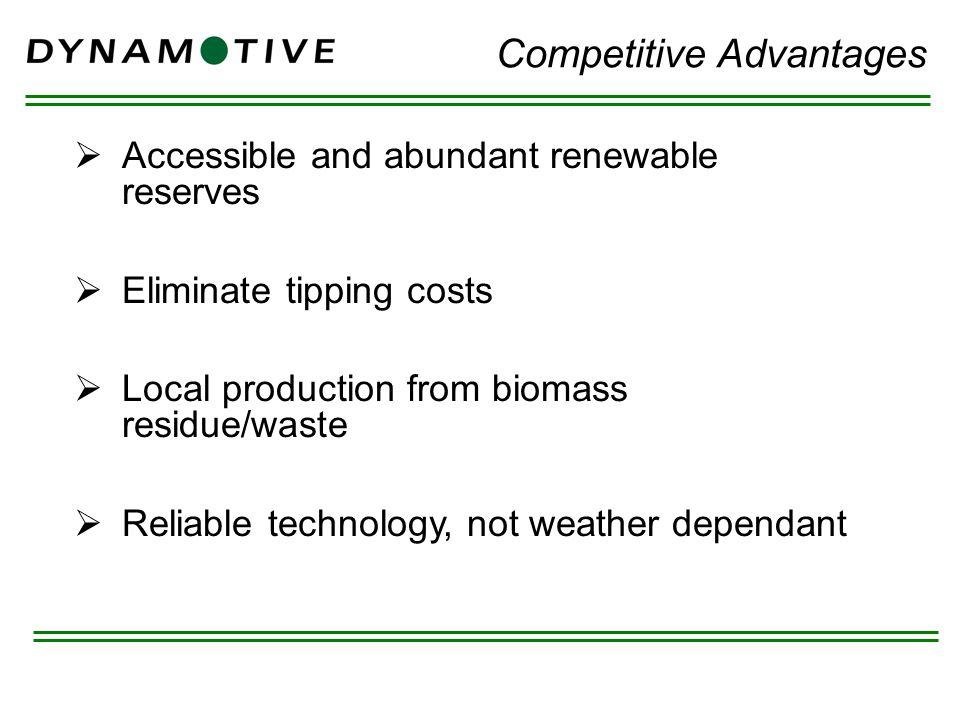 DYNAMOTIVE

Competitive Advantages

➢ Accessible and abundant renewable reserves

➢ Eliminate tipping costs

➢ Local production from biomass residue/waste

➢ Reliable technology, not weather dependant